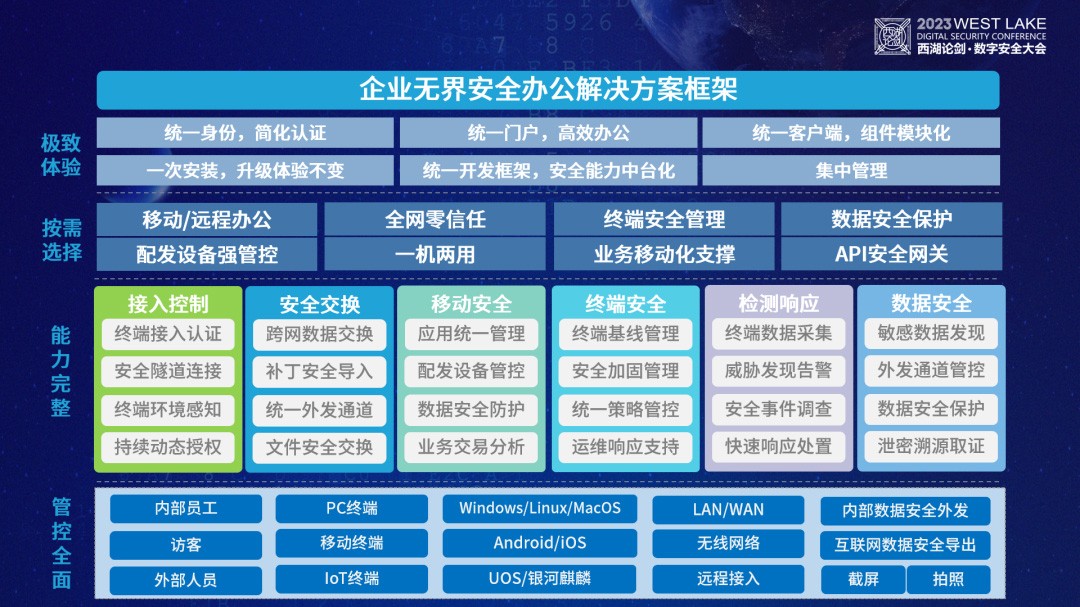 2023 WEST LAKE
DIGITAL SECURITY CONFERENCE
西湖论剑·数字安全大会

企业无界安全办公解决方案框架

极致体验

统一身份，简化认证
统一门户，高效办公
统一客户端，组件模块化
一次安装，升级体验不变
统一开发框架，安全能力中台化
集中管理

按需选择

移动/远程办公
全网零信任
终端安全管理
数据安全保护
配发设备强管控
一机两用
业务移动化支撑
API安全网关

能力完整

接入控制
终端接入认证
安全隧道连接
终端环境感知
持续动态授权

安全交换
跨网数据交换
补丁安全导入
统一外发通道
文件安全交换

移动安全
应用统一管理
配发设备管控
数据安全防护
业务交易分析

终端安全
终端基线管理
安全加固管理
统一策略管控
运维响应支持

检测响应
终端数据采集
威胁发现告警
安全事件调查
快速响应处置

数据安全
敏感数据发现
外发通道管控
数据安全保护
泄密溯源取证

管控全面

内部员工
访客
外部人员
PC终端
移动终端
IoT终端
Windows/Linux/MacOS
Android/iOS
UOS/银河麒麟
LAN/WAN
无线网络
远程接入
内部数据安全外发
互联网数据安全导出
截屏
拍照